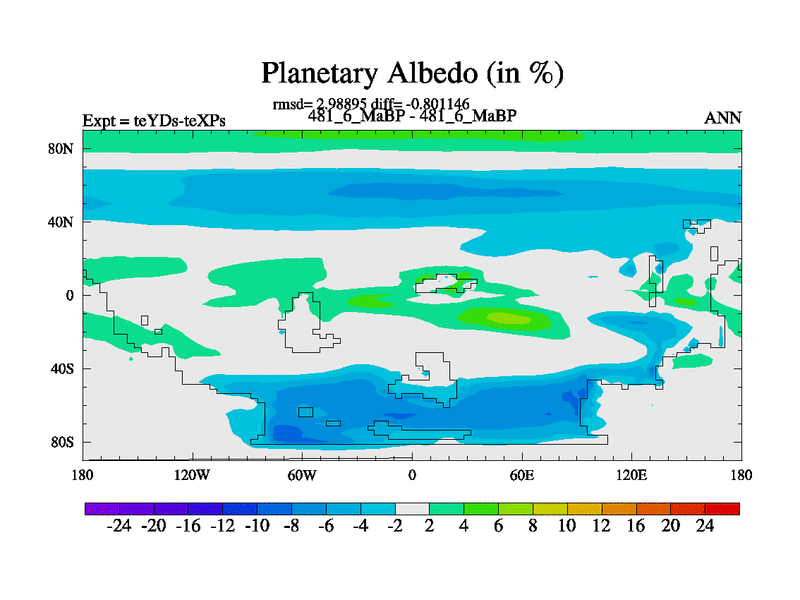 Planetary Albedo (in %)

rmsd= 2.98895 diff= -0.801146

Expt = teYDs-teXPs

481_6_MaBP - 481_6_MaBP

ANN

80N
40N
0
40S
80S

180 120W 60W 0 60E 120E 180

-24 -20 -16 -12 -10 -8 -6 -4 -2 2 4 6 8 10 12 16 20 24